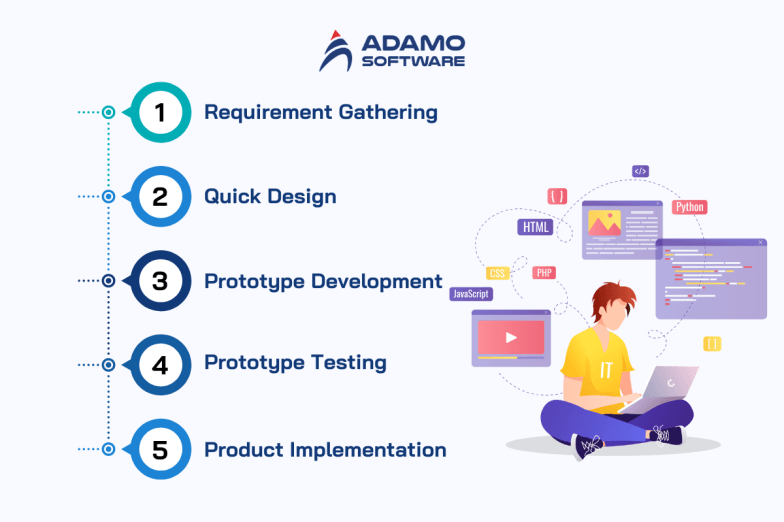 ADAMO SOFTWARE

1 Requirement Gathering

2 Quick Design

3 Prototype Development

4 Prototype Testing

5 Product Implementation

</>
{ }
HTML
Python
CSS
PHP
JavaScript
[ ]
IT